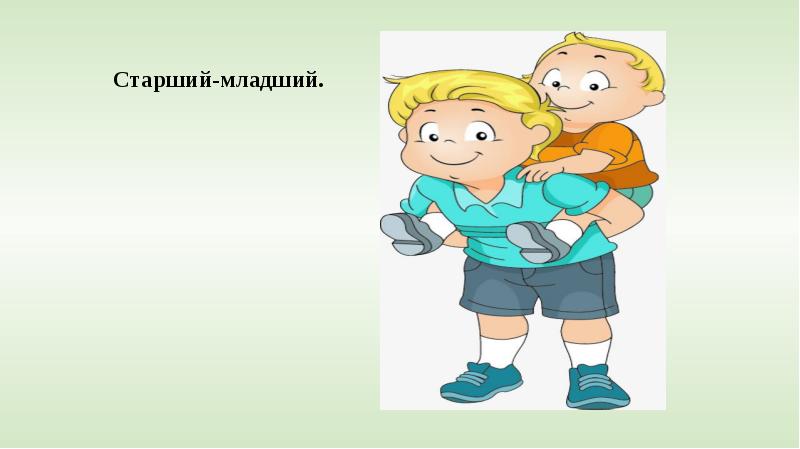 Старший-младший.